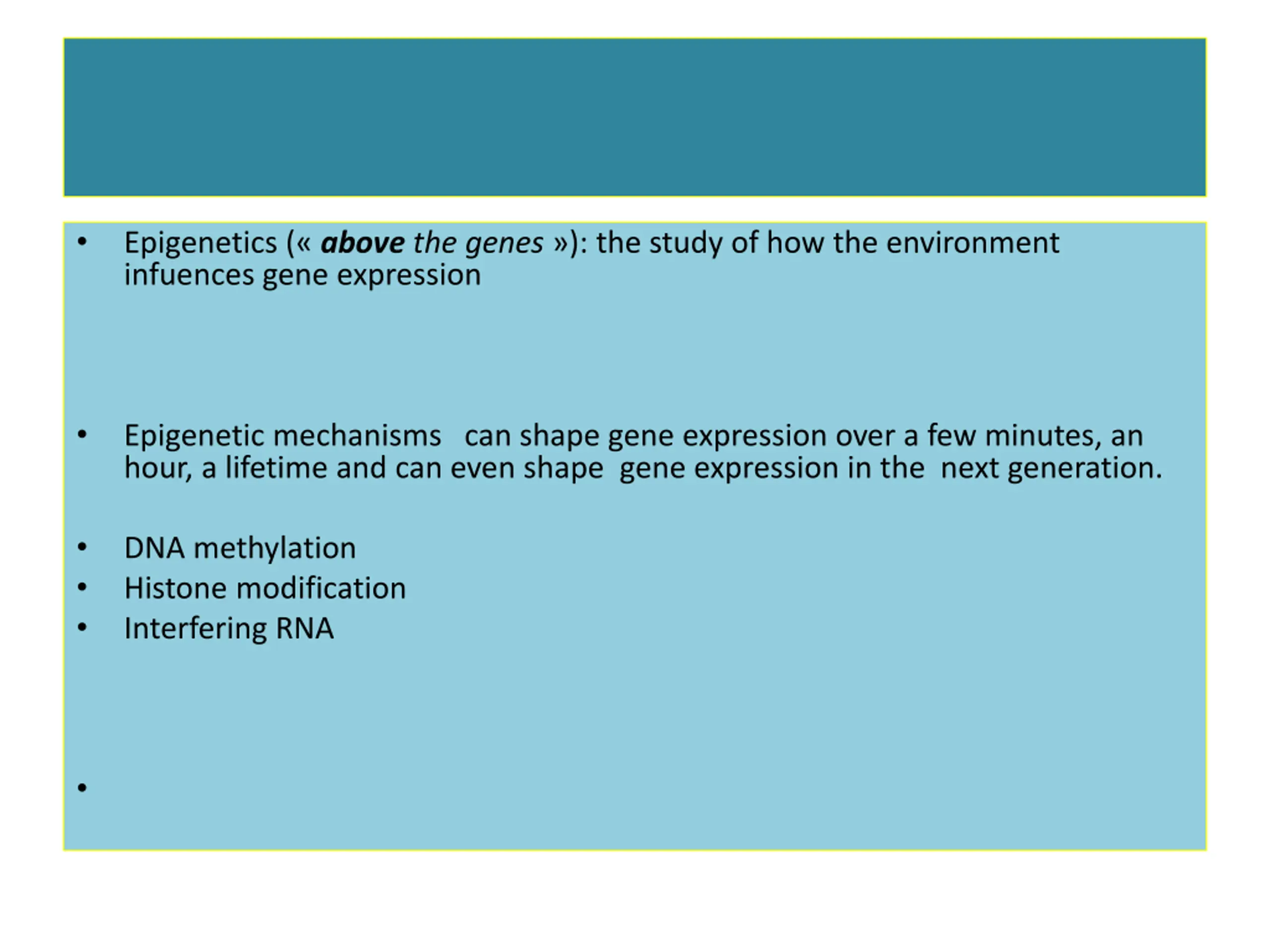 • Epigenetics (« above the genes »): the study of how the environment infuences gene expression

• Epigenetic mechanisms can shape gene expression over a few minutes, an hour, a lifetime and can even shape gene expression in the next generation.

• DNA methylation
• Histone modification
• Interfering RNA

•